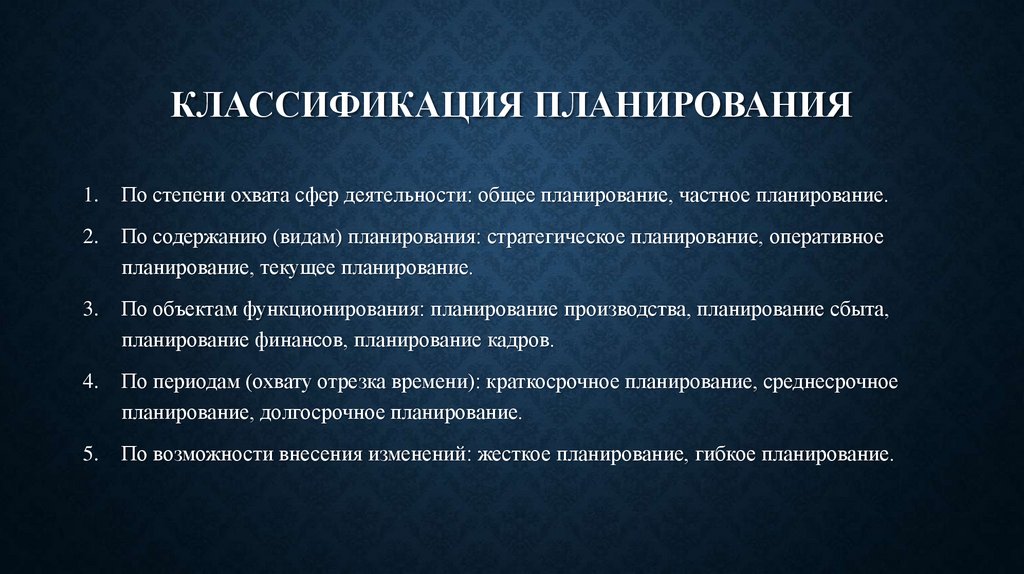 КЛАССИФИКАЦИЯ ПЛАНИРОВАНИЯ

1. По степени охвата сфер деятельности: общее планирование, частное планирование.

2. По содержанию (видам) планирования: стратегическое планирование, оперативное планирование, текущее планирование.

3. По объектам функционирования: планирование производства, планирование сбыта, планирование финансов, планирование кадров.

4. По периодам (охвату отрезка времени): краткосрочное планирование, среднесрочное планирование, долгосрочное планирование.

5. По возможности внесения изменений: жесткое планирование, гибкое планирование.